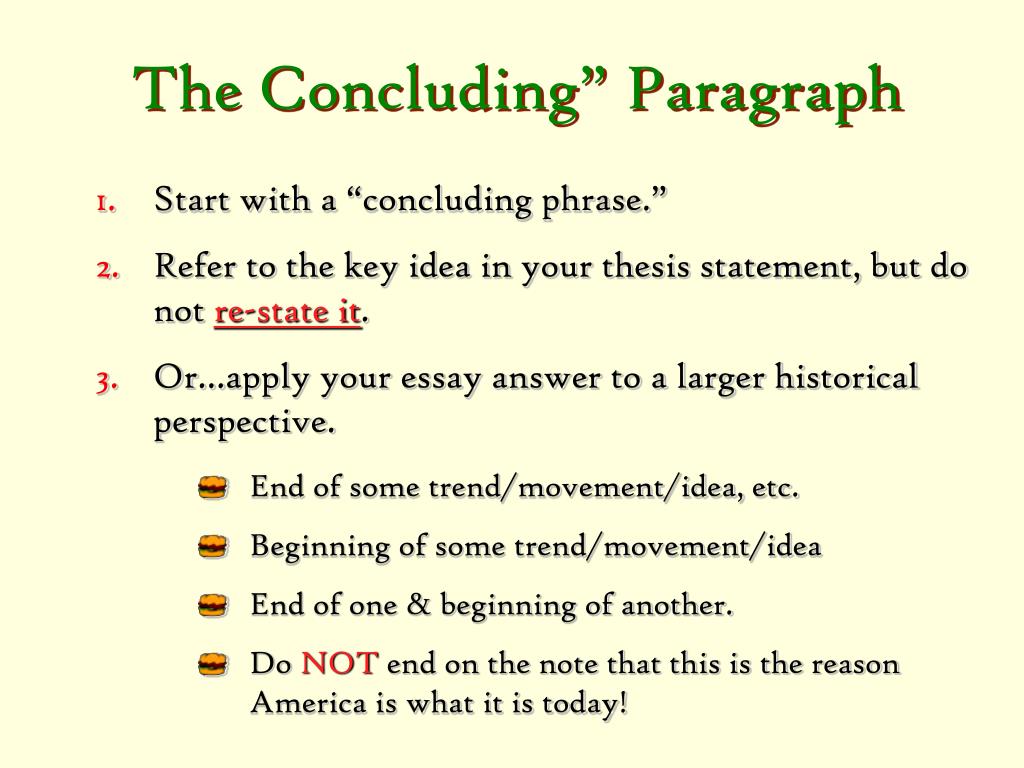 The Concluding” Paragraph

1. Start with a “concluding phrase.”
2. Refer to the key idea in your thesis statement, but do not re-state it.
3. Or...apply your essay answer to a larger historical perspective.

End of some trend/movement/idea, etc.
Beginning of some trend/movement/idea
End of one & beginning of another.
Do NOT end on the note that this is the reason America is what it is today!